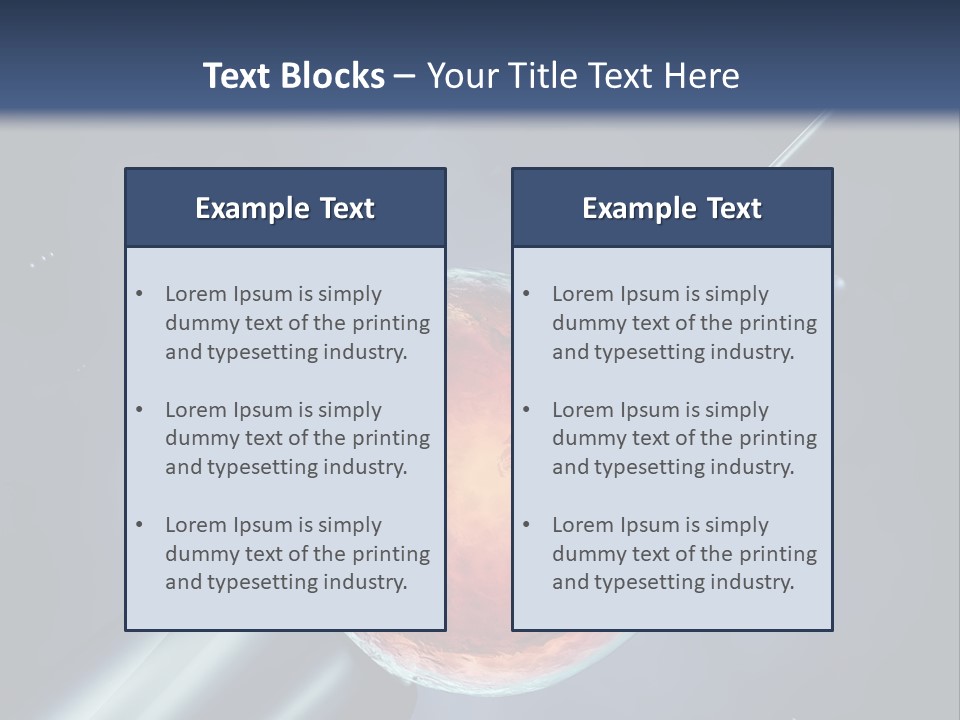 Text Blocks – Your Title Text Here

Example Text

• Lorem Ipsum is simply dummy text of the printing and typesetting industry.

• Lorem Ipsum is simply dummy text of the printing and typesetting industry.

• Lorem Ipsum is simply dummy text of the printing and typesetting industry.

Example Text

• Lorem Ipsum is simply dummy text of the printing and typesetting industry.

• Lorem Ipsum is simply dummy text of the printing and typesetting industry.

• Lorem Ipsum is simply dummy text of the printing and typesetting industry.